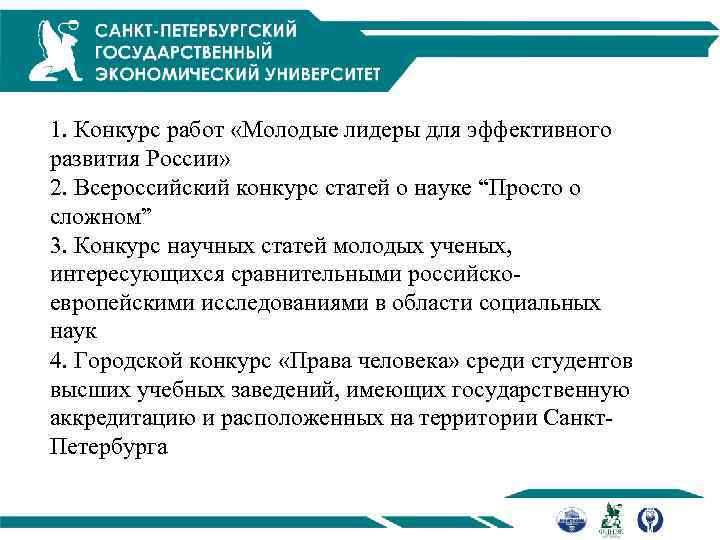 САНКТ-ПЕТЕРБУРГСКИЙ ГОСУДАРСТВЕННЫЙ ЭКОНОМИЧЕСКИЙ УНИВЕРСИТЕТ

1. Конкурс работ «Молодые лидеры для эффективного развития России»
2. Всероссийский конкурс статей о науке “Просто о сложном”
3. Конкурс научных статей молодых ученых, интересующихся сравнительными российско-европейскими исследованиями в области социальных наук
4. Городской конкурс «Права человека» среди студентов высших учебных заведений, имеющих государственную аккредитацию и расположенных на территории Санкт-Петербурга